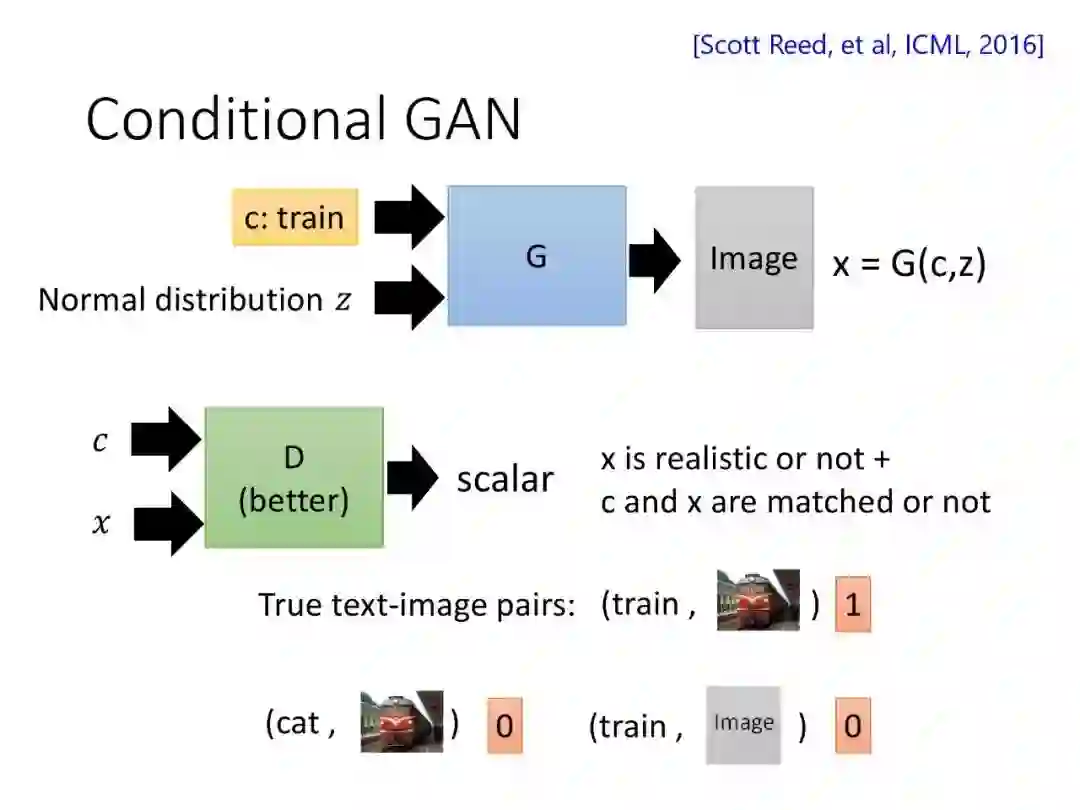 [Scott Reed, et al, ICML, 2016]

Conditional GAN

c: train

Normal distribution $z$

G

Image

x = G(c,z)

$c$

$x$

D
(better)

scalar

x is realistic or not +
c and x are matched or not

True text-image pairs: (train , ) 1

(cat , ) 0

(train , Image ) 0